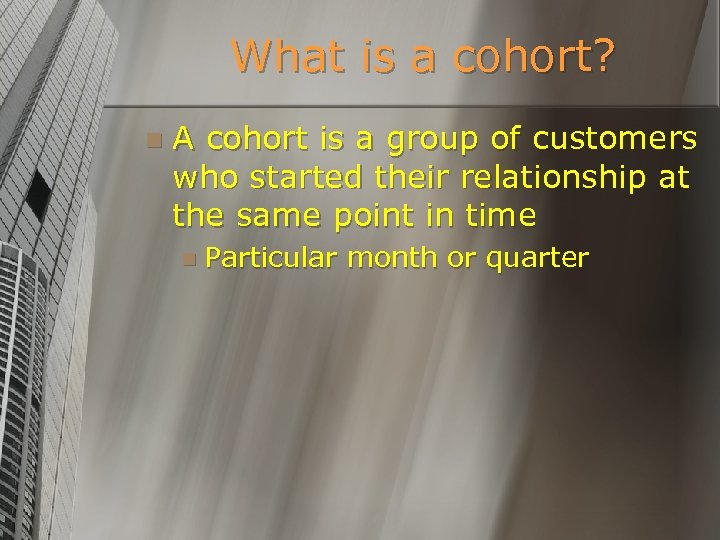 What is a cohort?

A cohort is a group of customers who started their relationship at the same point in time

Particular month or quarter